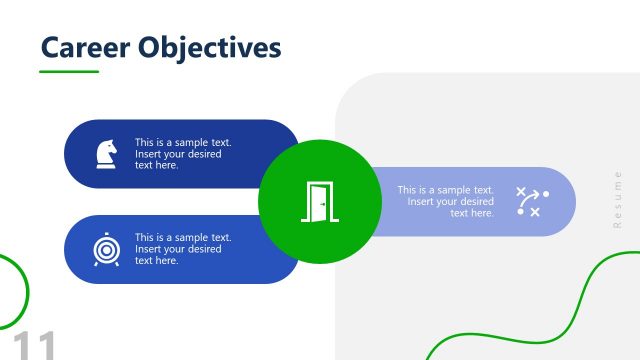 Career Objectives

This is a sample text. Insert your desired text here.

This is a sample text. Insert your desired text here.

This is a sample text. Insert your desired text here.

Resume

11